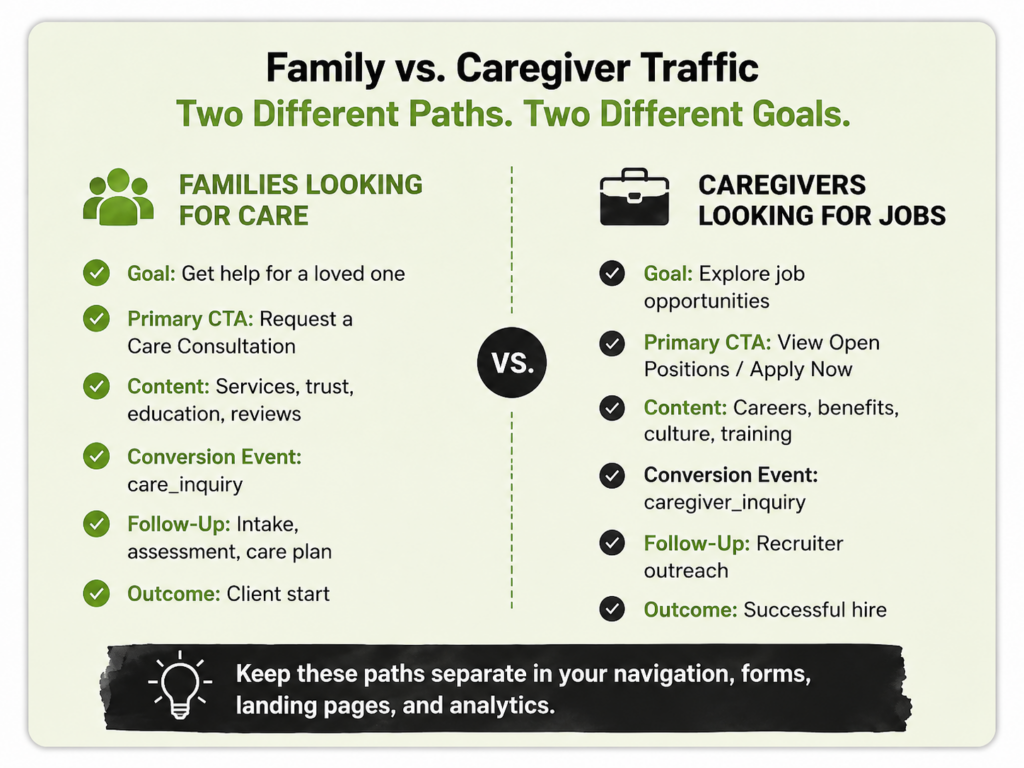 Family vs. Caregiver Traffic
Two Different Paths. Two Different Goals.

FAMILIES LOOKING FOR CARE

Goal: Get help for a loved one

Primary CTA: Request a Care Consultation

Content: Services, trust, education, reviews

Conversion Event: care_inquiry

Follow-Up: Intake, assessment, care plan

Outcome: Client start

VS.

CAREGIVERS LOOKING FOR JOBS

Goal: Explore job opportunities

Primary CTA: View Open Positions / Apply Now

Content: Careers, benefits, culture, training

Conversion Event: caregiver_inquiry

Follow-Up: Recruiter outreach

Outcome: Successful hire

Keep these paths separate in your navigation, forms, landing pages, and analytics.